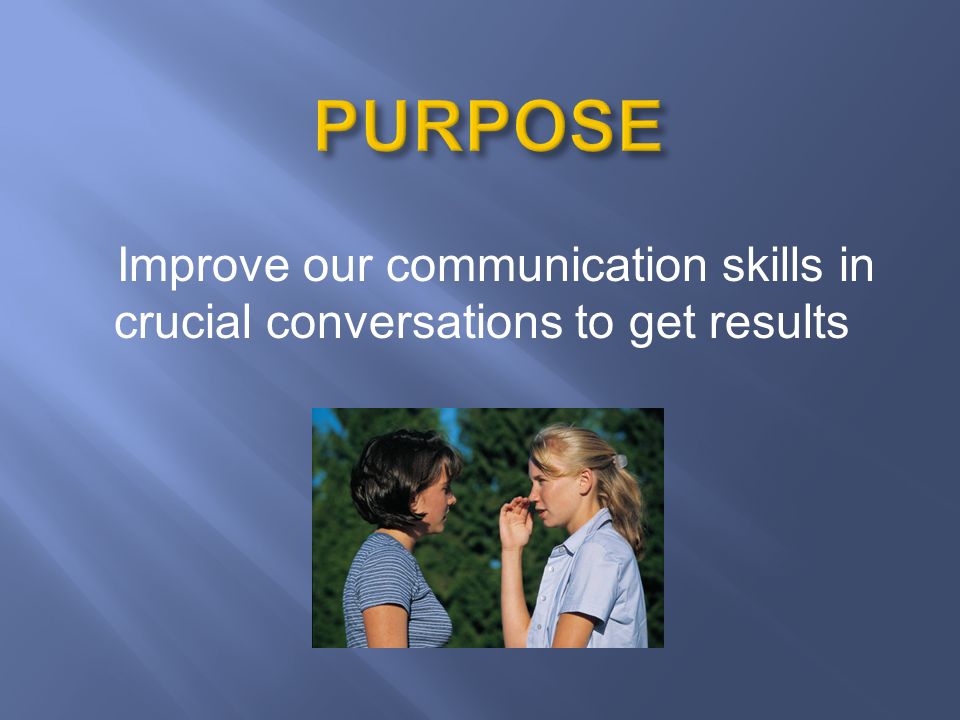 PURPOSE

Improve our communication skills in crucial conversations to get results